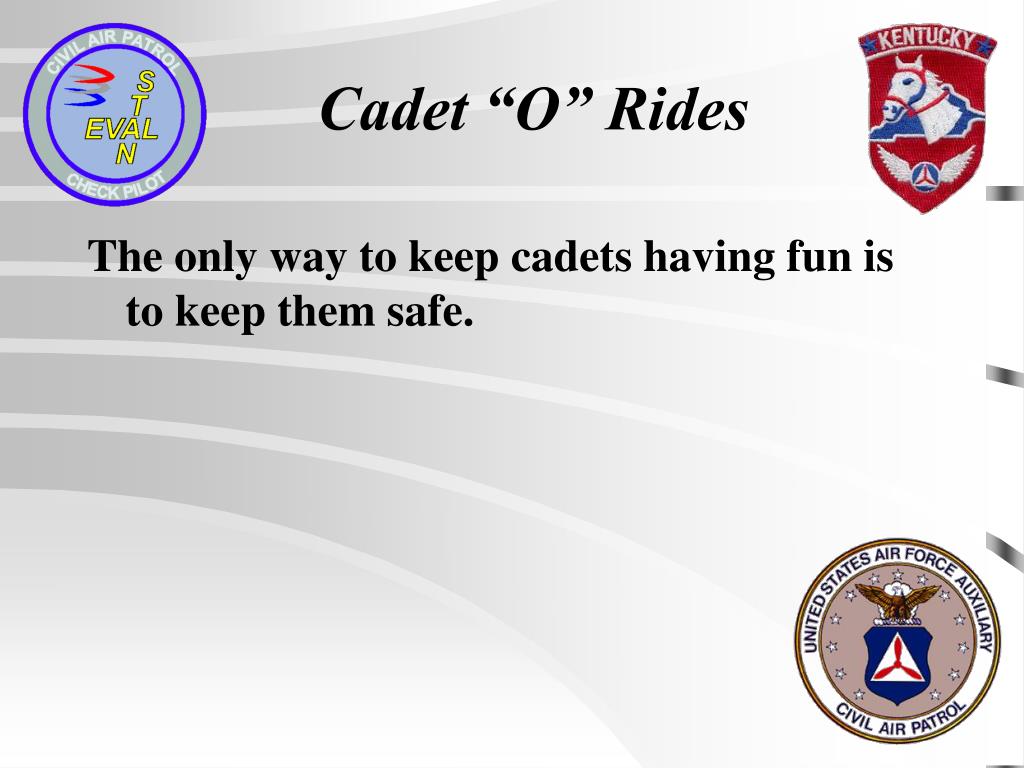 CIVIL AIR PATROL
S
T
EVAL
N
CHECK PILOT

Cadet “O” Rides

KENTUCKY

The only way to keep cadets having fun is to keep them safe.

UNITED STATES AIR FORCE AUXILIARY
CIVIL AIR PATROL